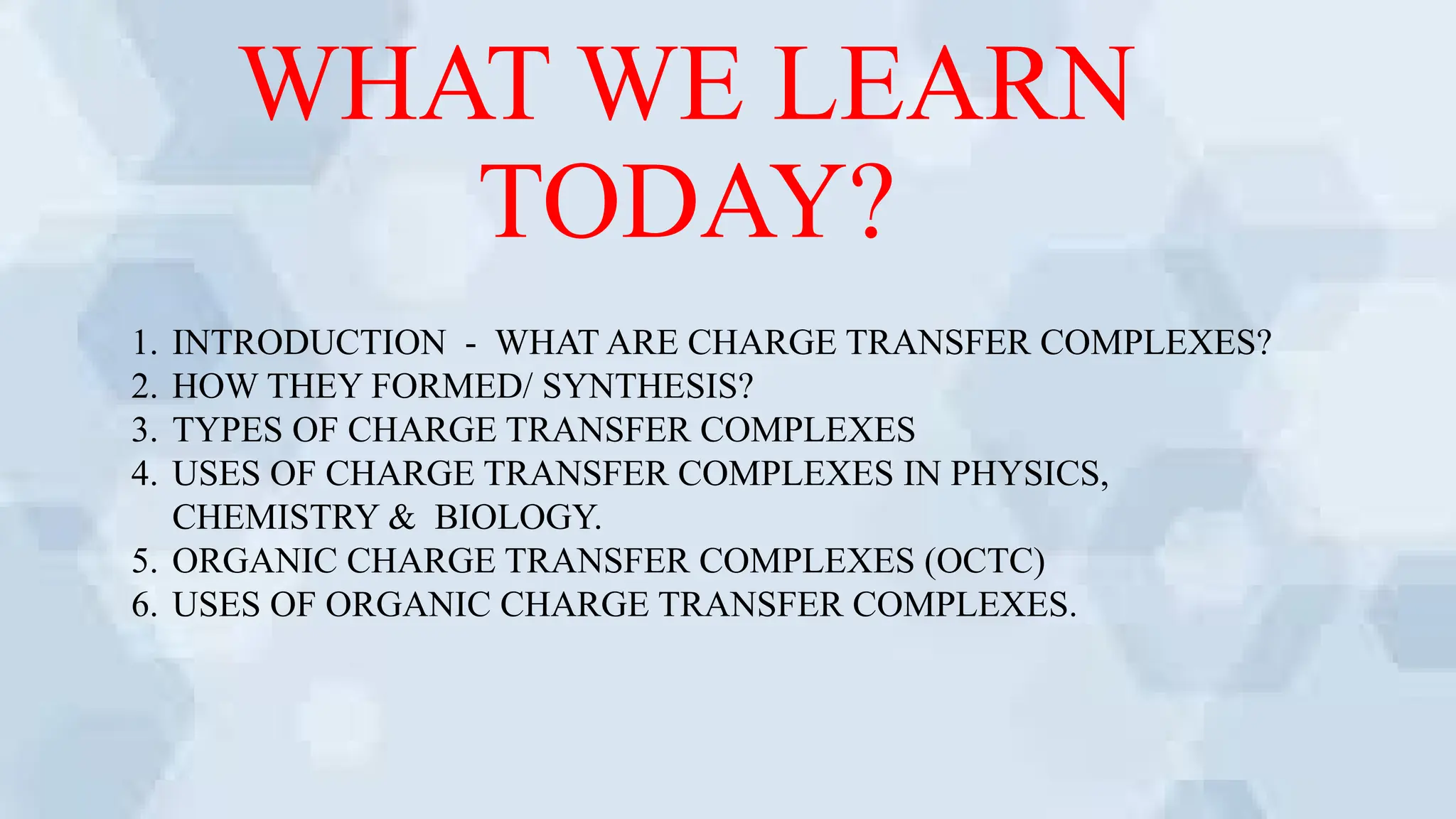 WHAT WE LEARN TODAY?

1. INTRODUCTION - WHAT ARE CHARGE TRANSFER COMPLEXES?
2. HOW THEY FORMED/ SYNTHESIS?
3. TYPES OF CHARGE TRANSFER COMPLEXES
4. USES OF CHARGE TRANSFER COMPLEXES IN PHYSICS, CHEMISTRY & BIOLOGY.
5. ORGANIC CHARGE TRANSFER COMPLEXES (OCTC)
6. USES OF ORGANIC CHARGE TRANSFER COMPLEXES.